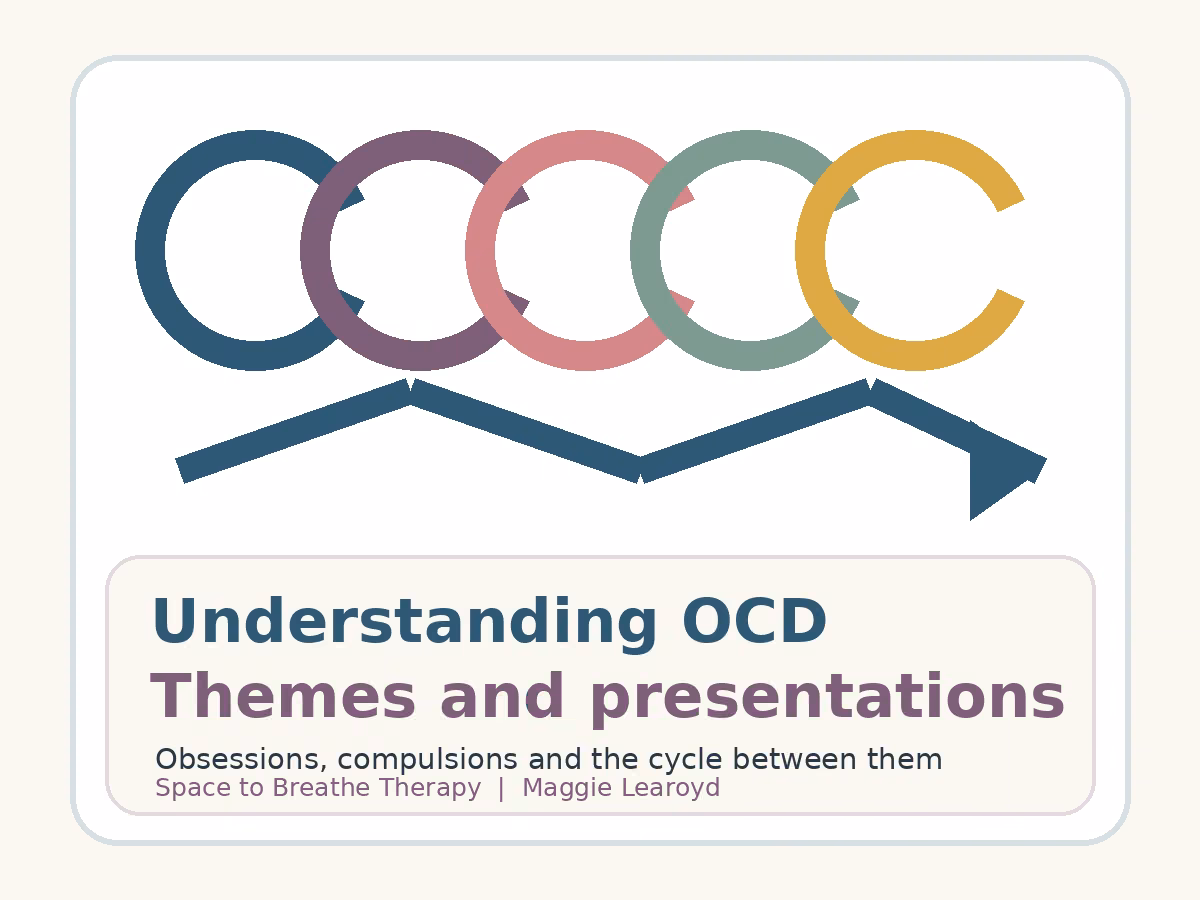 Understanding OCD
Themes and presentations

Obsessions, compulsions and the cycle between them
Space to Breathe Therapy | Maggie Learoyd